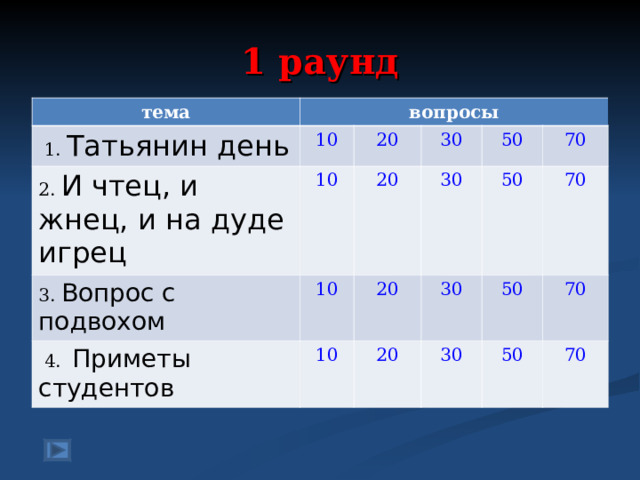 1 раунд

| тема | вопросы | | | | |
|---|---|---|---|---|---|
| 1. Татьянин день | 10 | 20 | 30 | 50 | 70 |
| 2. И чтец, и жнец, и на дуде игрец | 10 | 20 | 30 | 50 | 70 |
| 3. Вопрос с подвохом | 10 | 20 | 30 | 50 | 70 |
| 4. Приметы студентов | 10 | 20 | 30 | 50 | 70 |